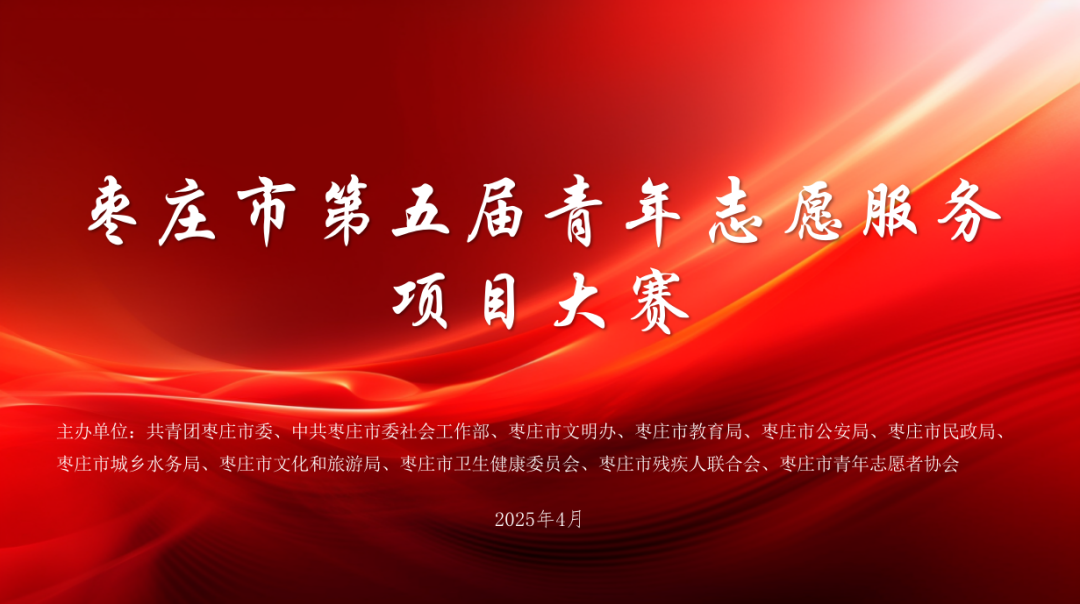 枣庄市第五届青年志愿服务项目大赛

主办单位：共青团枣庄市委、中共枣庄市委社会工作部、枣庄市文明办、枣庄市教育局、枣庄市公安局、枣庄市民政局、枣庄市城乡水务局、枣庄市文化和旅游局、枣庄市卫生健康委员会、枣庄市残疾人联合会、枣庄市青年志愿者协会

2025年4月